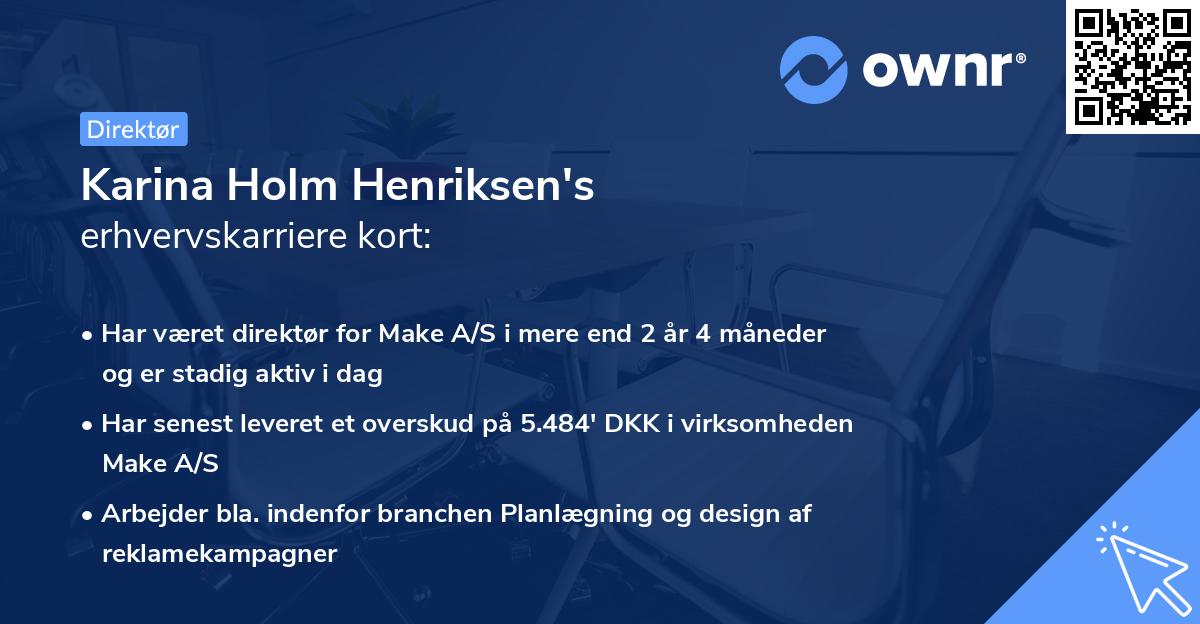 ownr®

Direktør

Karina Holm Henriksen's
erhvervskarriere kort:

• Har været direktør for Make A/S i mere end 2 år 4 måneder og er stadig aktiv i dag

• Har senest leveret et overskud på 5.484' DKK i virksomheden Make A/S

• Arbejder bla. indenfor branchen Planlægning og design af reklamekampagner